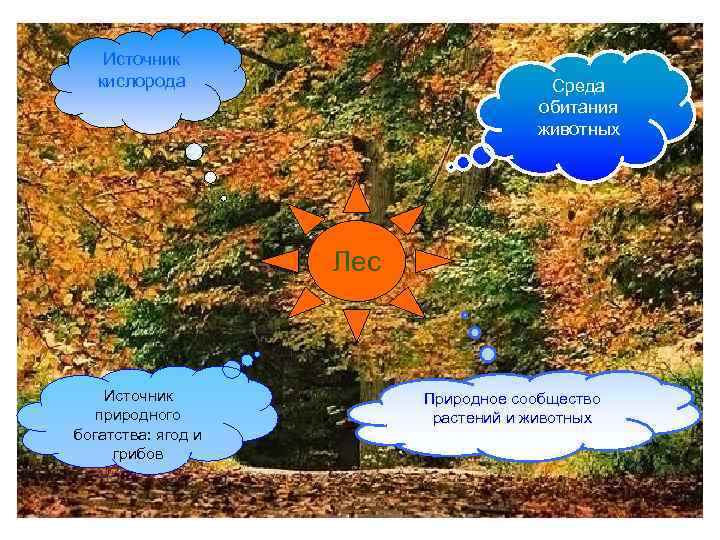 Источник кислорода

Среда обитания животных

Лес

Источник природного богатства: ягод и грибов

Природное сообщество растений и животных